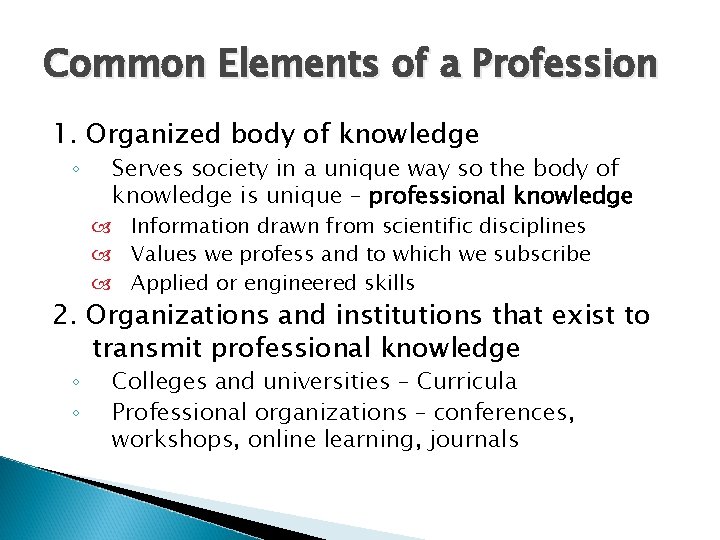 Common Elements of a Profession

1. Organized body of knowledge

◦ Serves society in a unique way so the body of knowledge is unique – professional knowledge

Information drawn from scientific disciplines

Values we profess and to which we subscribe

Applied or engineered skills

2. Organizations and institutions that exist to transmit professional knowledge

◦ Colleges and universities – Curricula

◦ Professional organizations – conferences, workshops, online learning, journals